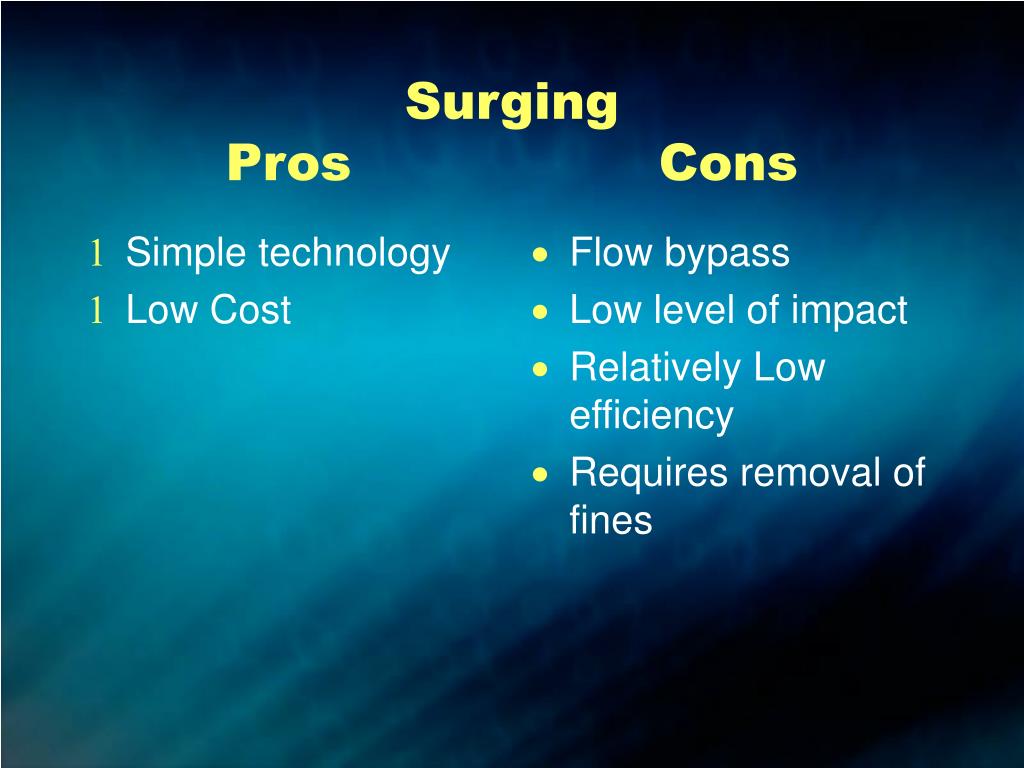 Surging

Pros

l Simple technology
l Low Cost

Cons

• Flow bypass
• Low level of impact
• Relatively Low efficiency
• Requires removal of fines